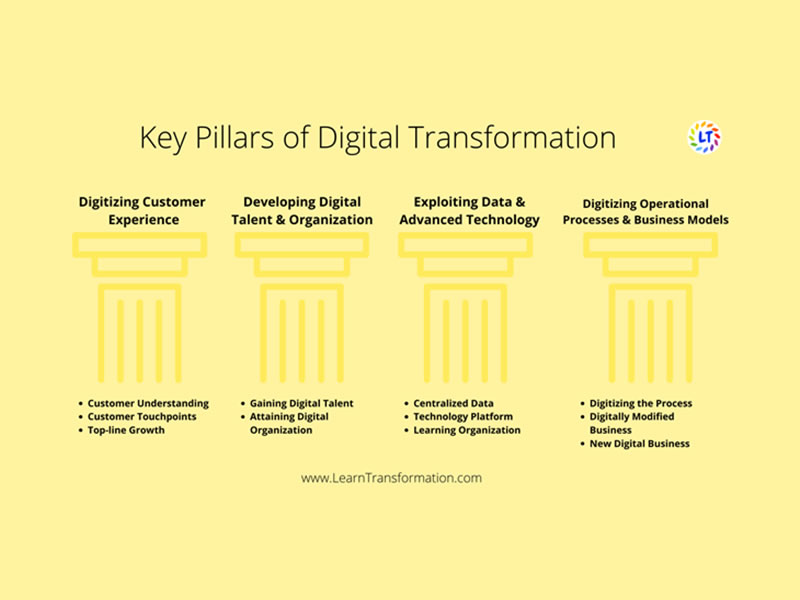 Key Pillars of Digital Transformation

LT

Digitizing Customer Experience

- Customer Understanding
- Customer Touchpoints
- Top-line Growth

Developing Digital Talent & Organization

- Gaining Digital Talent
- Attaining Digital Organization

Exploiting Data & Advanced Technology

- Centralized Data
- Technology Platform
- Learning Organization

Digitizing Operational Processes & Business Models

- Digitizing the Process
- Digitally Modified Business
- New Digital Business

www.LearnTransformation.com